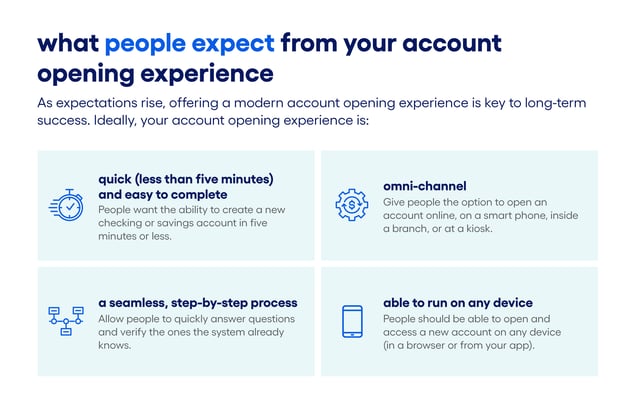 what people expect from your account opening experience

As expectations rise, offering a modern account opening experience is key to long-term success. Ideally, your account opening experience is:

quick (less than five minutes) and easy to complete
People want the ability to create a new checking or savings account in five minutes or less.

omni-channel
Give people the option to open an account online, on a smart phone, inside a branch, or at a kiosk.

a seamless, step-by-step process
Allow people to quickly answer questions and verify the ones the system already knows.

able to run on any device
People should be able to open and access a new account on any device (in a browser or from your app).